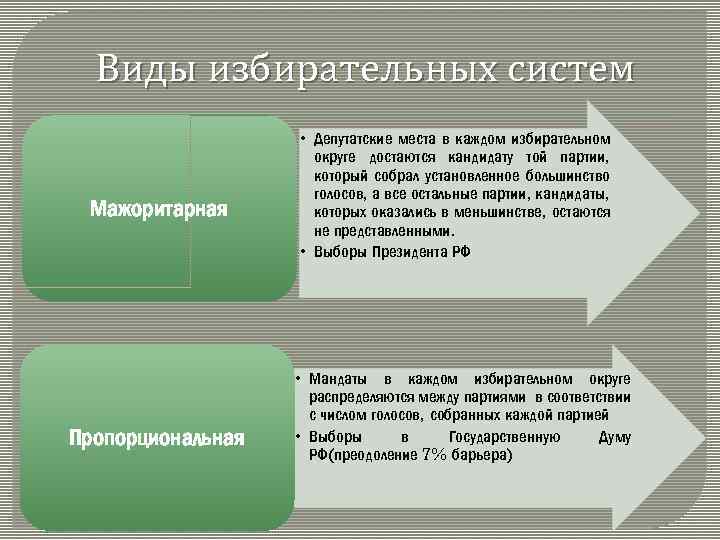 Виды избирательных систем

Мажоритарная

• Депутатские места в каждом избирательном округе достаются кандидату той партии, который собрал установленное большинство голосов, а все остальные партии, кандидаты, которых оказались в меньшинстве, остаются не представленными.
• Выборы Президента РФ

Пропорциональная

• Мандаты в каждом избирательном округе распределяются между партиями в соответствии с числом голосов, собранных каждой партией
• Выборы в Государственную Думу РФ(преодоление 7% барьера)